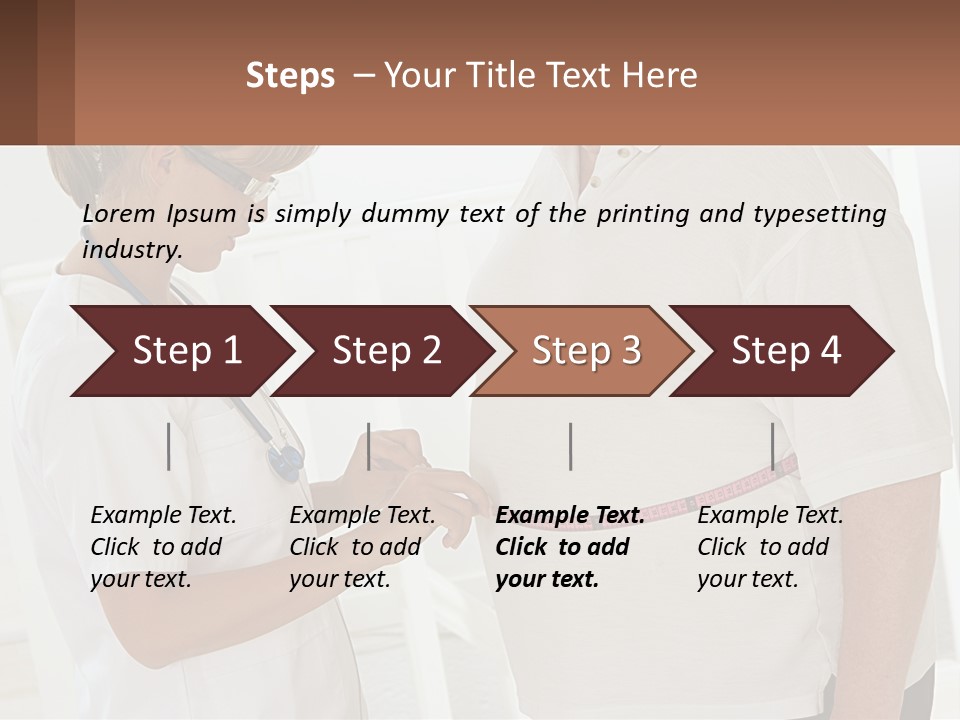 Steps – Your Title Text Here

Lorem Ipsum is simply dummy text of the printing and typesetting industry.

Step 1

Step 2

Step 3

Step 4

Example Text. Click to add your text.

Example Text. Click to add your text.

Example Text. Click to add your text.

Example Text. Click to add your text.